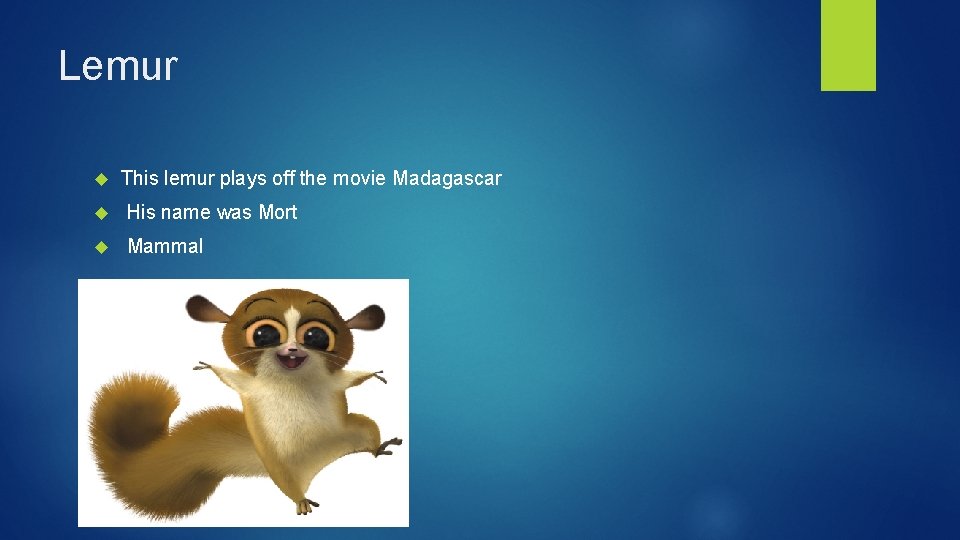 Lemur

This lemur plays off the movie Madagascar

His name was Mort

Mammal